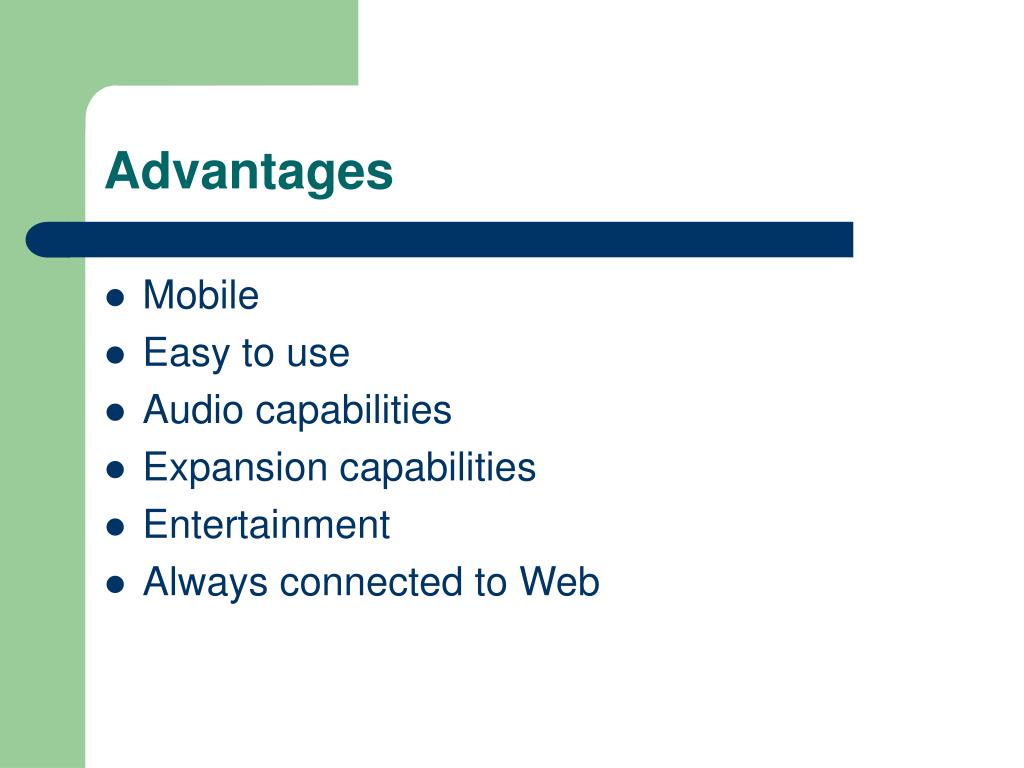 Advantages

- Mobile
- Easy to use
- Audio capabilities
- Expansion capabilities
- Entertainment
- Always connected to Web